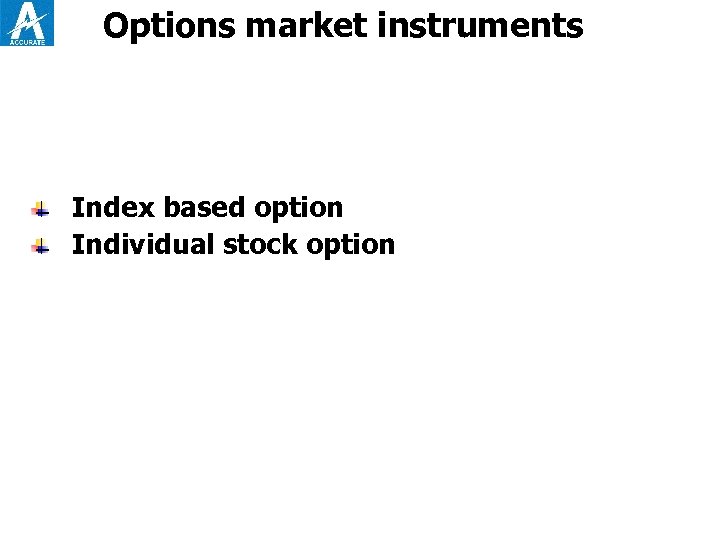 ACCURATE

Options market instruments

Index based option
Individual stock option